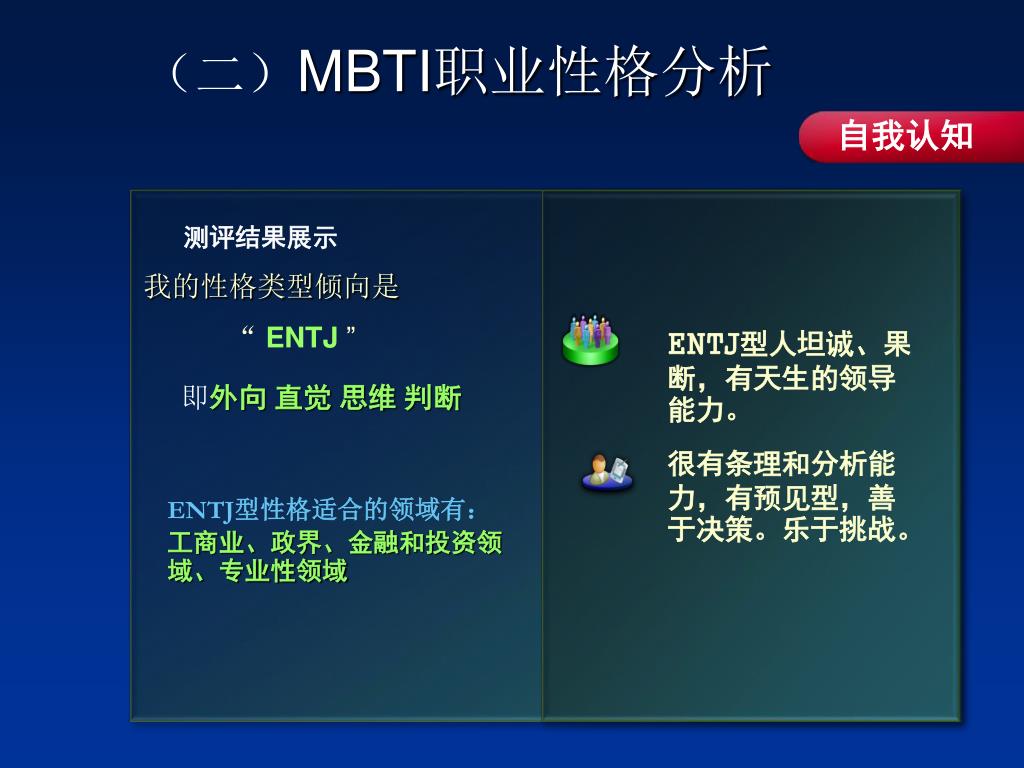 （二）MBTI职业性格分析

自我认知

测评结果展示

我的性格类型倾向是

“ ENTJ ”

即外向 直觉 思维 判断

ENTJ型性格适合的领域有：

工商业、政界、金融和投资领域、专业性领域

ENTJ型人坦诚、果断，有天生的领导能力。

很有条理和分析能力，有预见型，善于决策。乐于挑战。